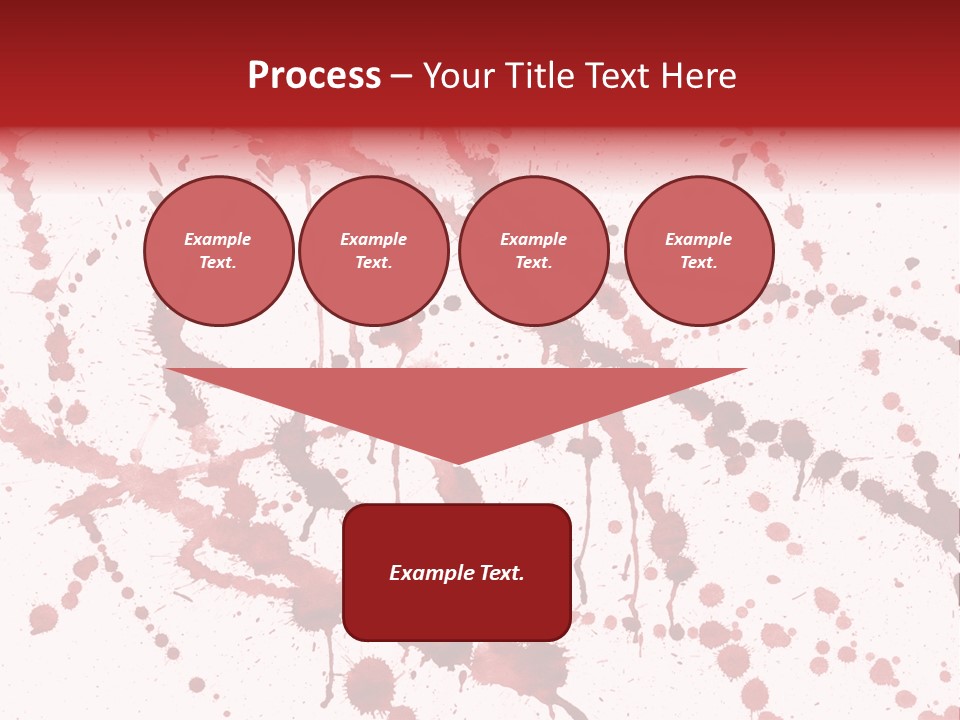 Process – Your Title Text Here

Example Text.

Example Text.

Example Text.

Example Text.

Example Text.